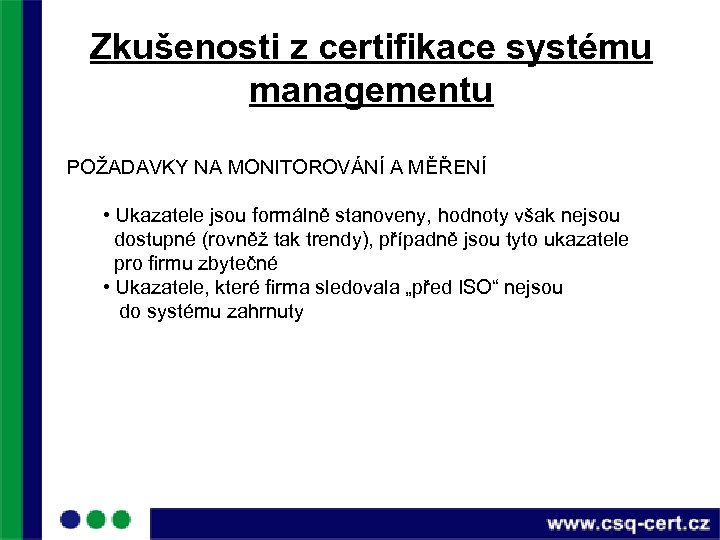 Zkušenosti z certifikace systému managementu

POŽADAVKY NA MONITOROVÁNÍ A MĚŘENÍ

• Ukazatele jsou formálně stanoveny, hodnoty však nejsou dostupné (rovněž tak trendy), případně jsou tyto ukazatele pro firmu zbytečné
• Ukazatele, které firma sledovala „před ISO“ nejsou do systému zahrnuty

www.csq-cert.cz